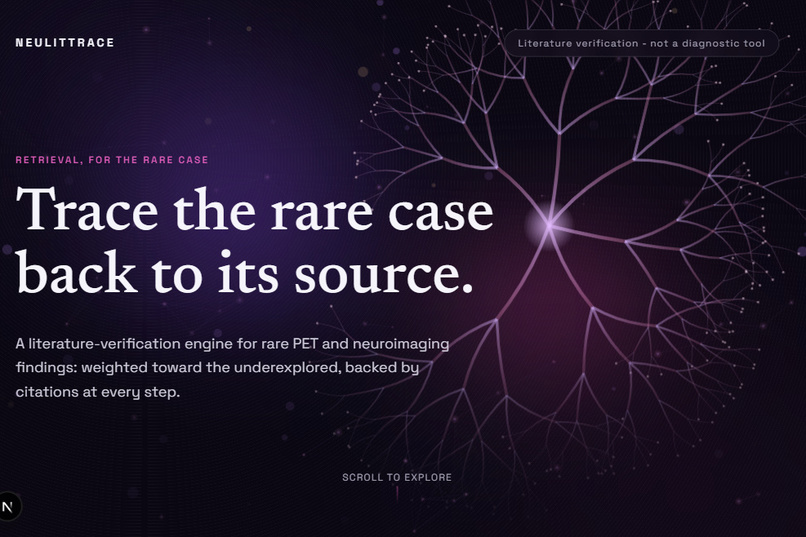 NEULITTRACE

Literature verification - not a diagnostic tool

RETRIEVAL, FOR THE RARE CASE

Trace the rare case back to its source.

A literature-verification engine for rare PET and neuroimaging findings: weighted toward the underexplored, backed by citations at every step.

SCROLL TO EXPLORE

N